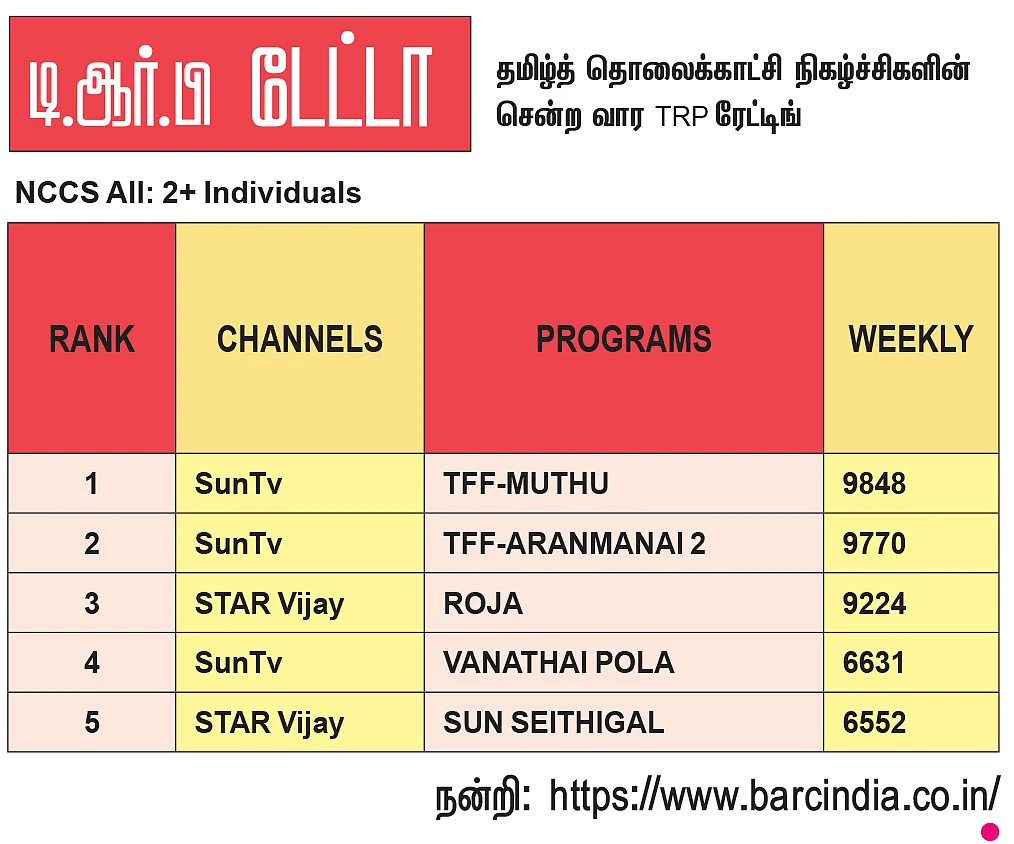 டி.ஆர்.பி டேட்டா

தமிழ்த் தொலைக்காட்சி நிகழ்ச்சிகளின் சென்ற வார TRP ரேட்டிங்

NCCS All: 2+ Individuals

| RANK | CHANNELS | PROGRAMS | WEEKLY |
|---|---|---|---|
| 1 | SunTv | TFF-MUTHU | 9848 |
| 2 | SunTv | TFF-ARANMANAI 2 | 9770 |
| 3 | STAR Vijay | ROJA | 9224 |
| 4 | SunTv | VANATHAI POLA | 6631 |
| 5 | STAR Vijay | SUN SEITHIGAL | 6552 |

நன்றி: https://www.barcindia.co.in/